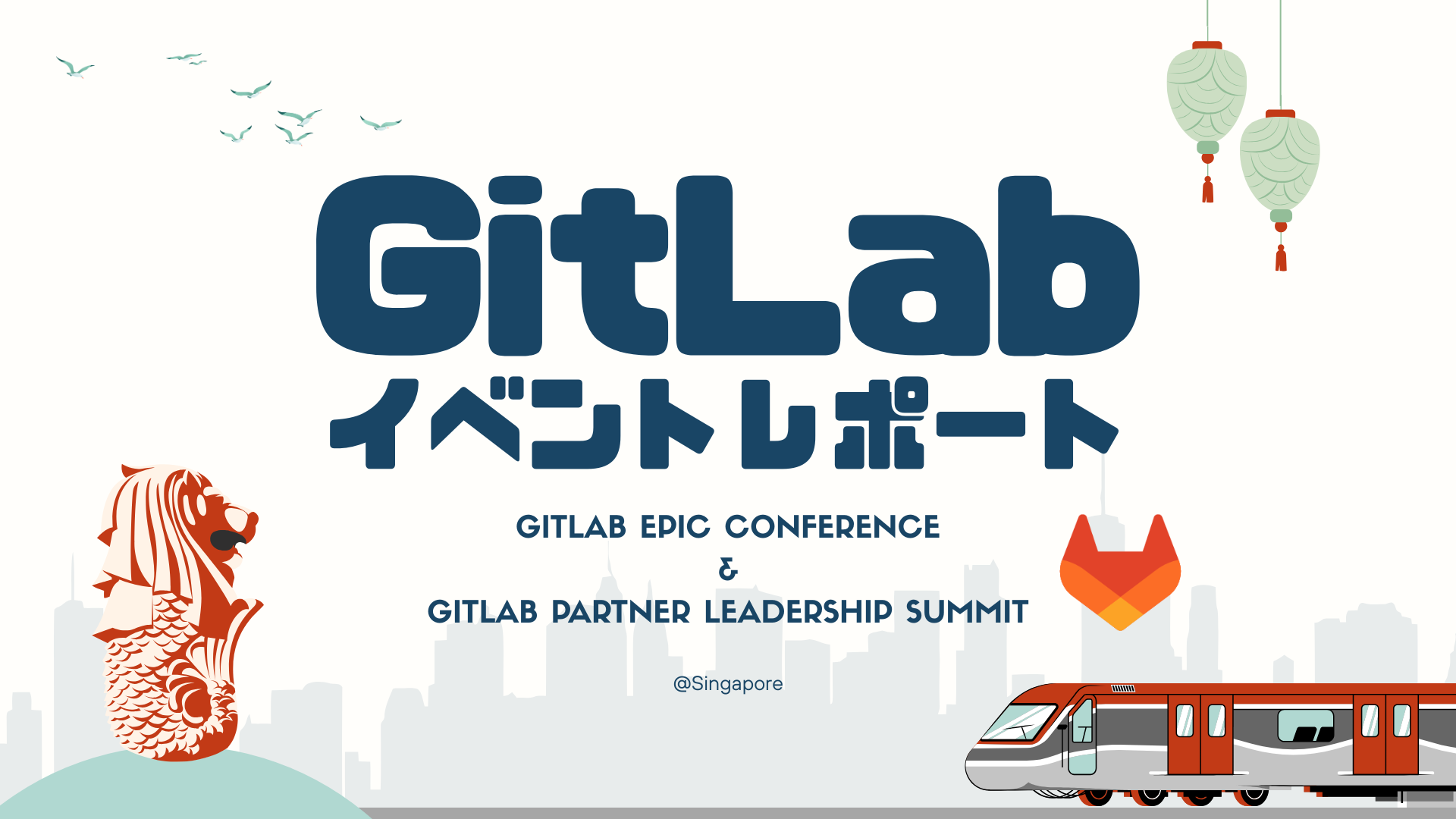 GitLab
イベントレポート

GITLAB EPIC CONFERENCE
&
GITLAB PARTNER LEADERSHIP SUMMIT

@Singapore